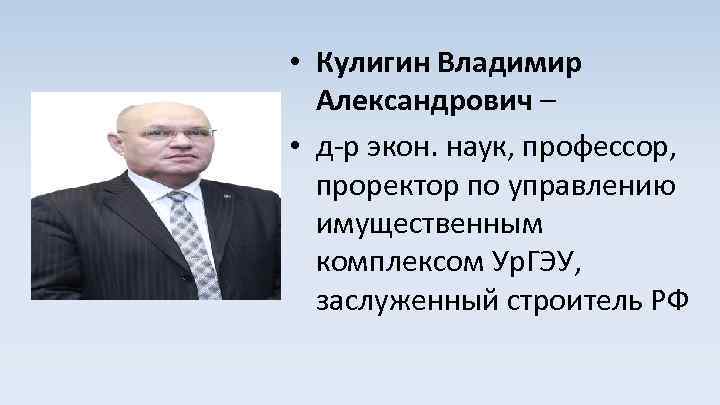 • Кулигин Владимир Александрович –

• д-р экон. наук, профессор, проректор по управлению имущественным комплексом УрГЭУ, заслуженный строитель РФ